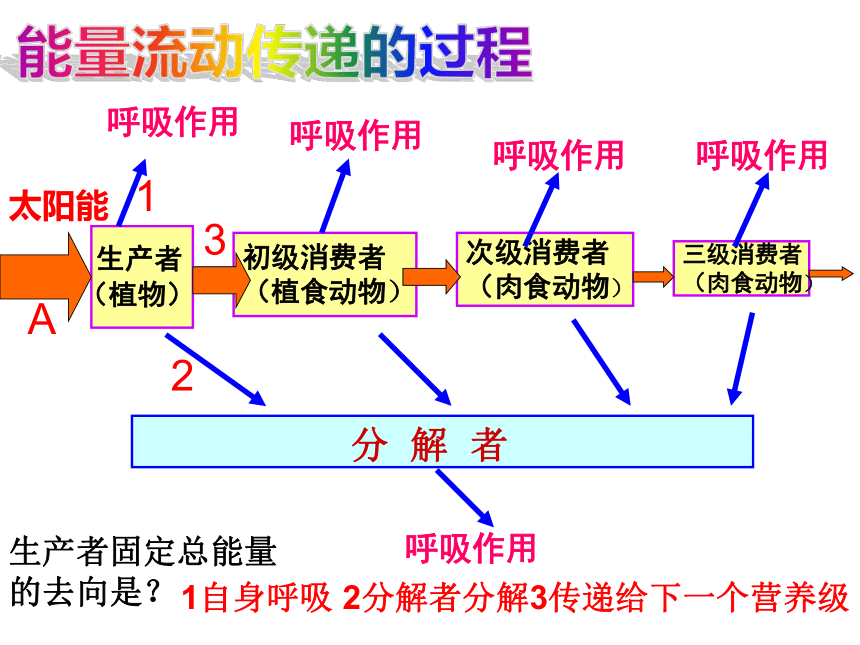 能量流动传递的过程

呼吸作用

呼吸作用

呼吸作用

呼吸作用

太阳能

1

3

A

生产者（植物）

初级消费者（植食动物）

次级消费者（肉食动物）

三级消费者（肉食动物）

2

分 解 者

呼吸作用

生产者固定总能量的去向是？

1自身呼吸 2分解者分解3传递给下一个营养级